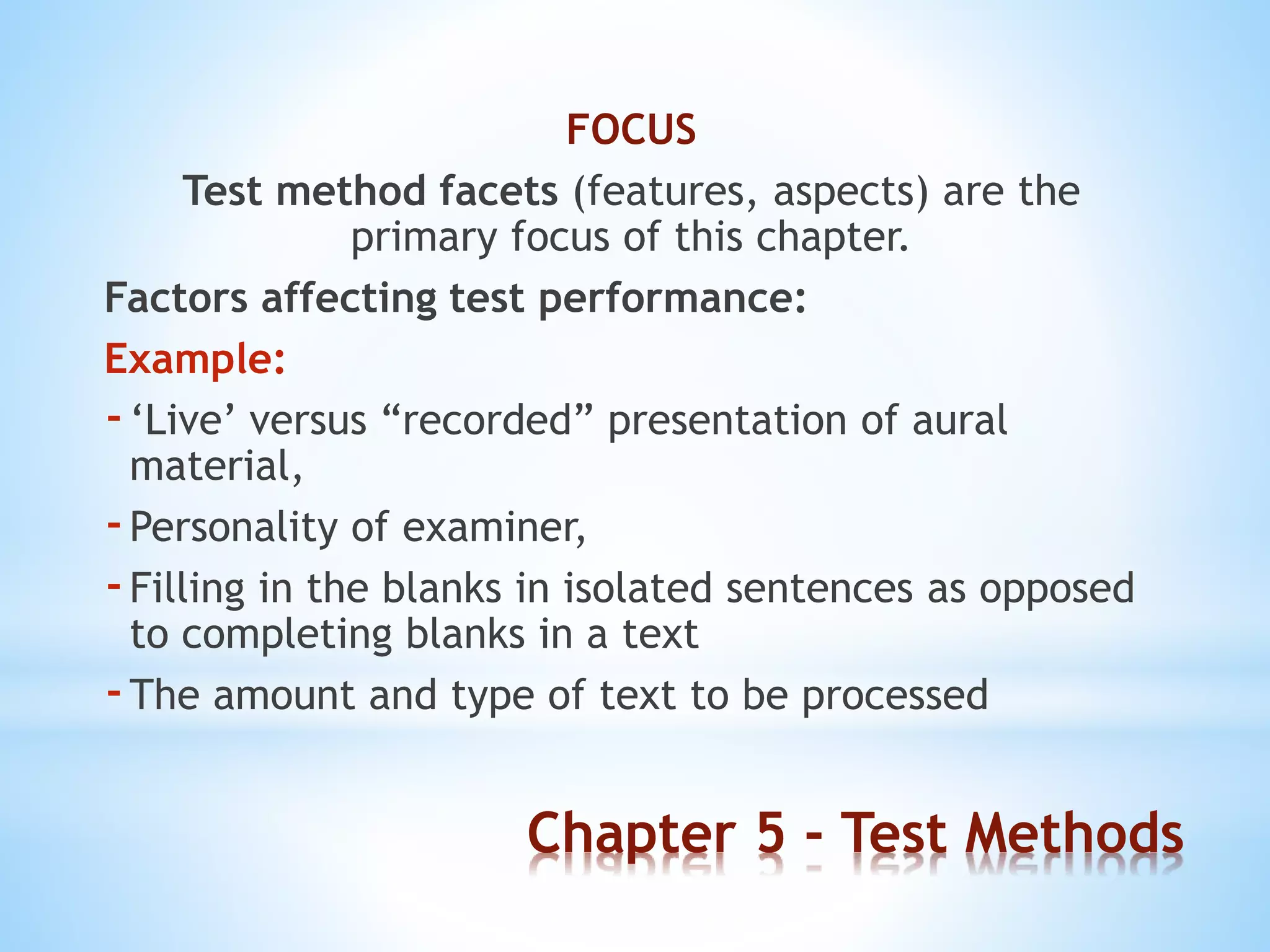 FOCUS

Test method facets (features, aspects) are the primary focus of this chapter.

Factors affecting test performance:

Example:

- ‘Live’ versus “recorded” presentation of aural material,
- Personality of examiner,
- Filling in the blanks in isolated sentences as opposed to completing blanks in a text
- The amount and type of text to be processed

Chapter 5 - Test Methods